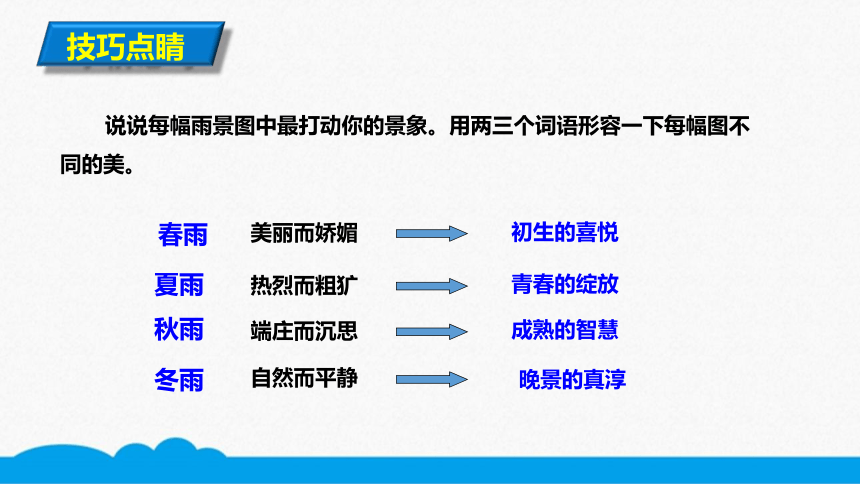 技巧点睛

说说每幅雨景图中最打动你的景象。用两三个词语形容一下每幅图不同的美。

春雨 美丽而娇媚 初生的喜悦

夏雨 热烈而粗犷 青春的绽放

秋雨 端庄而沉思 成熟的智慧

冬雨 自然而平静 晚景的真淳